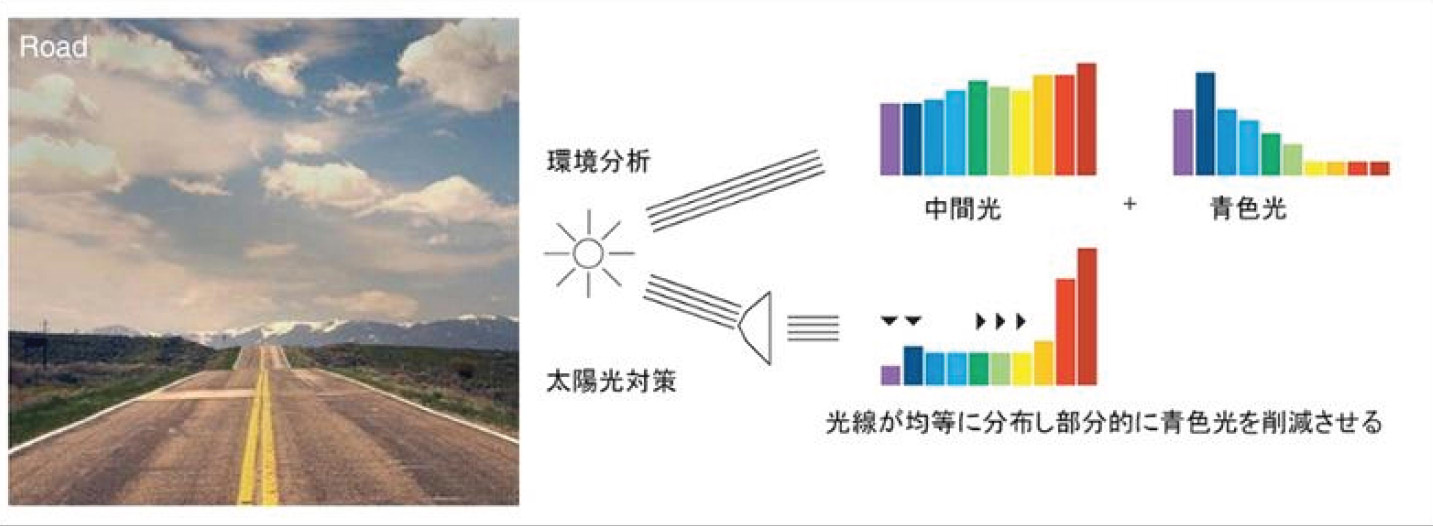 Road

環境分析

中間光 + 青色光

太陽光対策

光線が均等に分布し部分的に青色光を削減させる